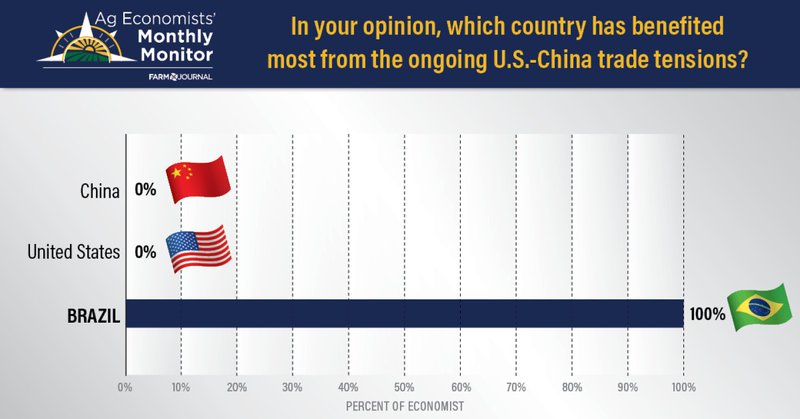 Ag Economists' Monthly Monitor
FARM JOURNAL

In your opinion, which country has benefited most from the ongoing U.S.-China trade tensions?

China 0%

United States 0%

BRAZIL 100%

0% 10% 20% 30% 40% 50% 60% 70% 80% 90% 100%

PERCENT OF ECONOMIST